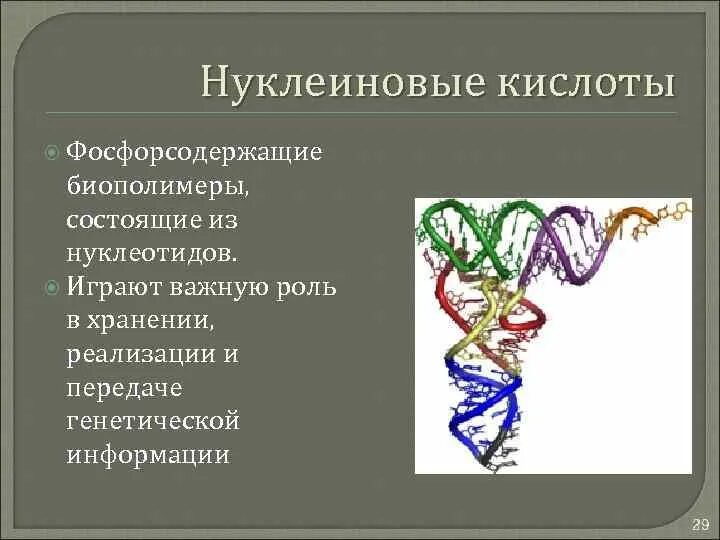 Нуклеиновые кислоты

Фосфорсодержащие биополимеры, состоящие из нуклеотидов.

Играют важную роль в хранении, реализации и передаче генетической информации

29